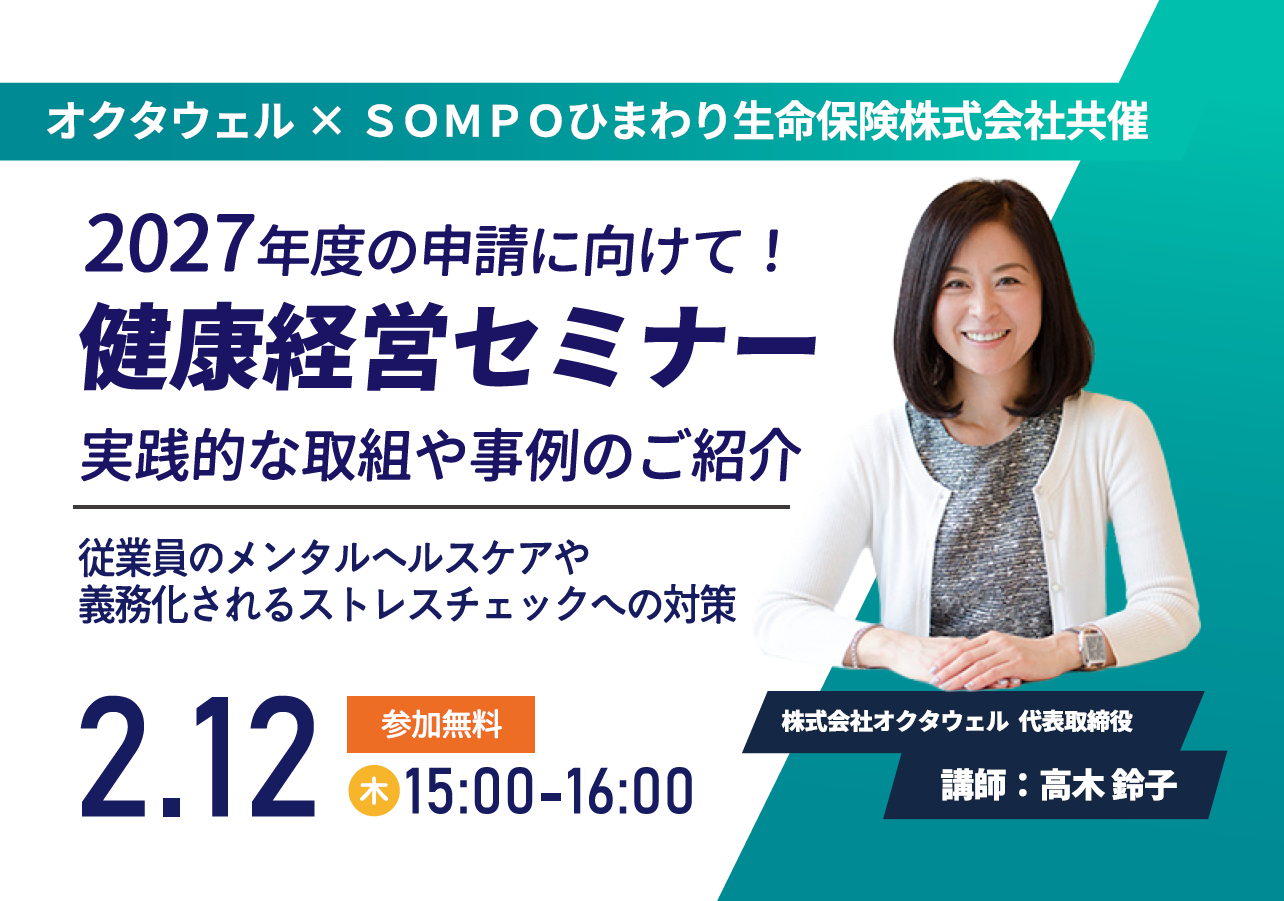 オクタウェル × ＳＯＭＰＯひまわり生命保険株式会社共催

2027年度の申請に向けて！
健康経営セミナー
実践的な取組や事例のご紹介

従業員のメンタルヘルスケアや
義務化されるストレスチェックへの対策

2.12
参加無料
木 15:00-16:00

株式会社オクタウェル 代表取締役
講師：高木 鈴子